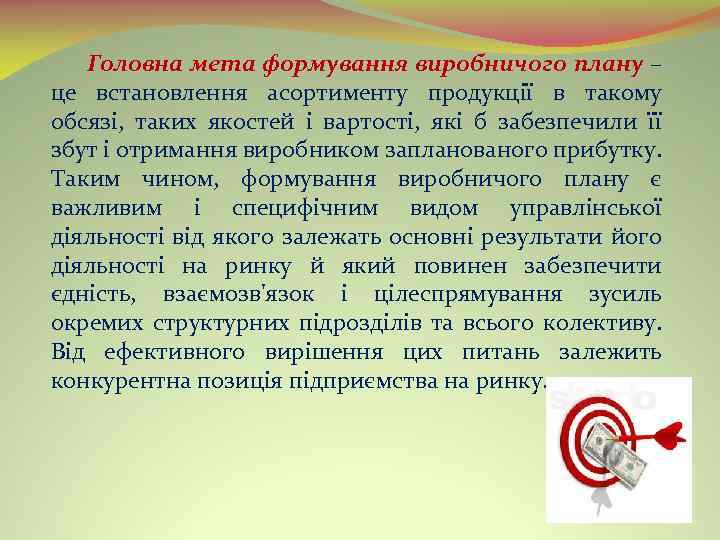 Головна мета формування виробничого плану – це встановлення асортименту продукції в такому обсязі, таких якостей і вартості, які б забезпечили її збут і отримання виробником запланованого прибутку. Таким чином, формування виробничого плану є важливим і специфічним видом управлінської діяльності від якого залежать основні результати його діяльності на ринку й який повинен забезпечити єдність, взаємозв'язок і цілеспрямування зусиль окремих структурних підрозділів та всього колективу. Від ефективного вирішення цих питань залежить конкурентна позиція підприємства на ринку.